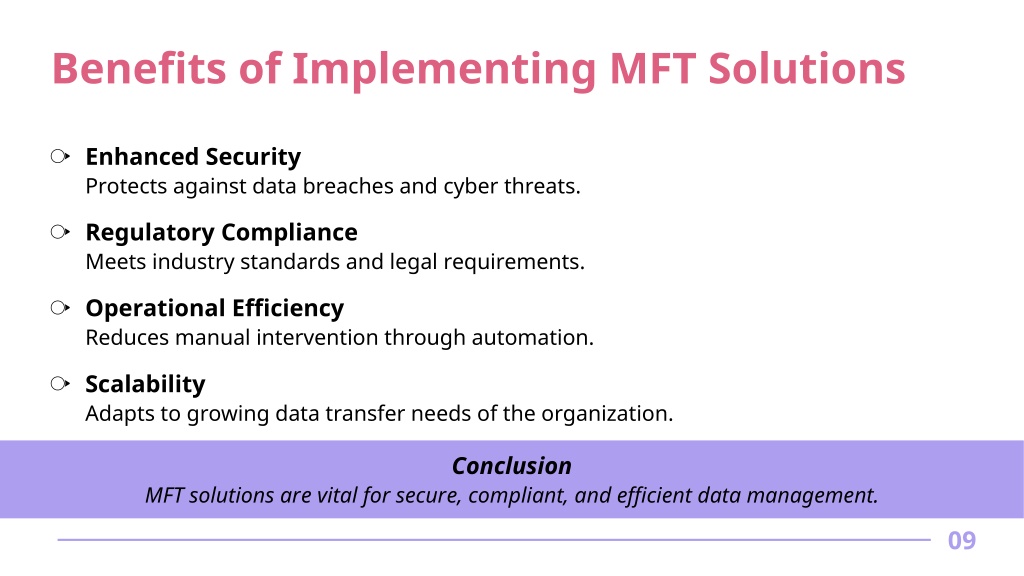 Benefits of Implementing MFT Solutions

Enhanced Security
Protects against data breaches and cyber threats.

Regulatory Compliance
Meets industry standards and legal requirements.

Operational Efficiency
Reduces manual intervention through automation.

Scalability
Adapts to growing data transfer needs of the organization.

Conclusion
MFT solutions are vital for secure, compliant, and efficient data management.

09